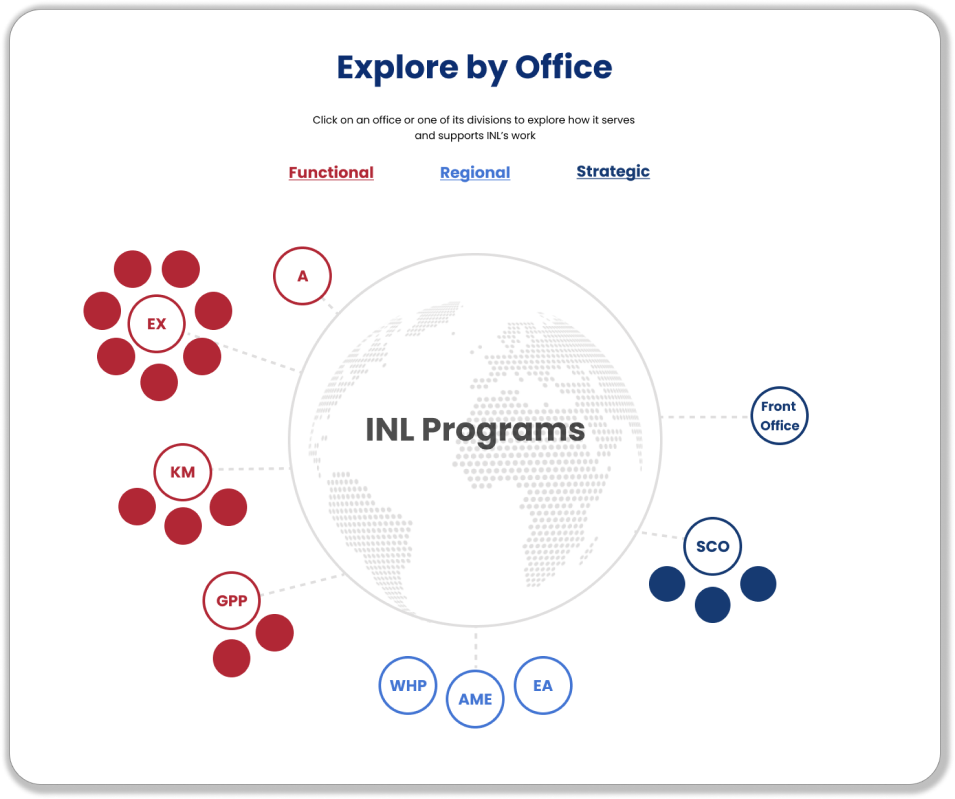 Explore by Office

Click on an office or one of its divisions to explore how it serves and supports INL's work

Functional Regional Strategic

A

EX

KM

GPP

INL Programs

Front Office

SCO

WHP AME EA